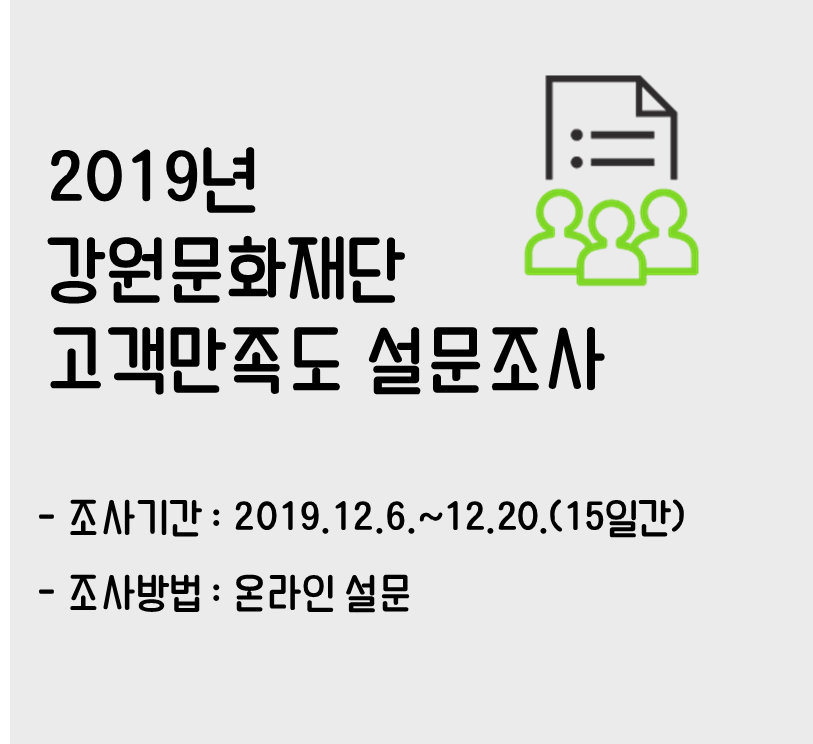 2019년
강원문화재단
고객만족도 설문조사

- 조사기간 : 2019.12.6.~12.20.(15일간)

- 조사방법 : 온라인 설문